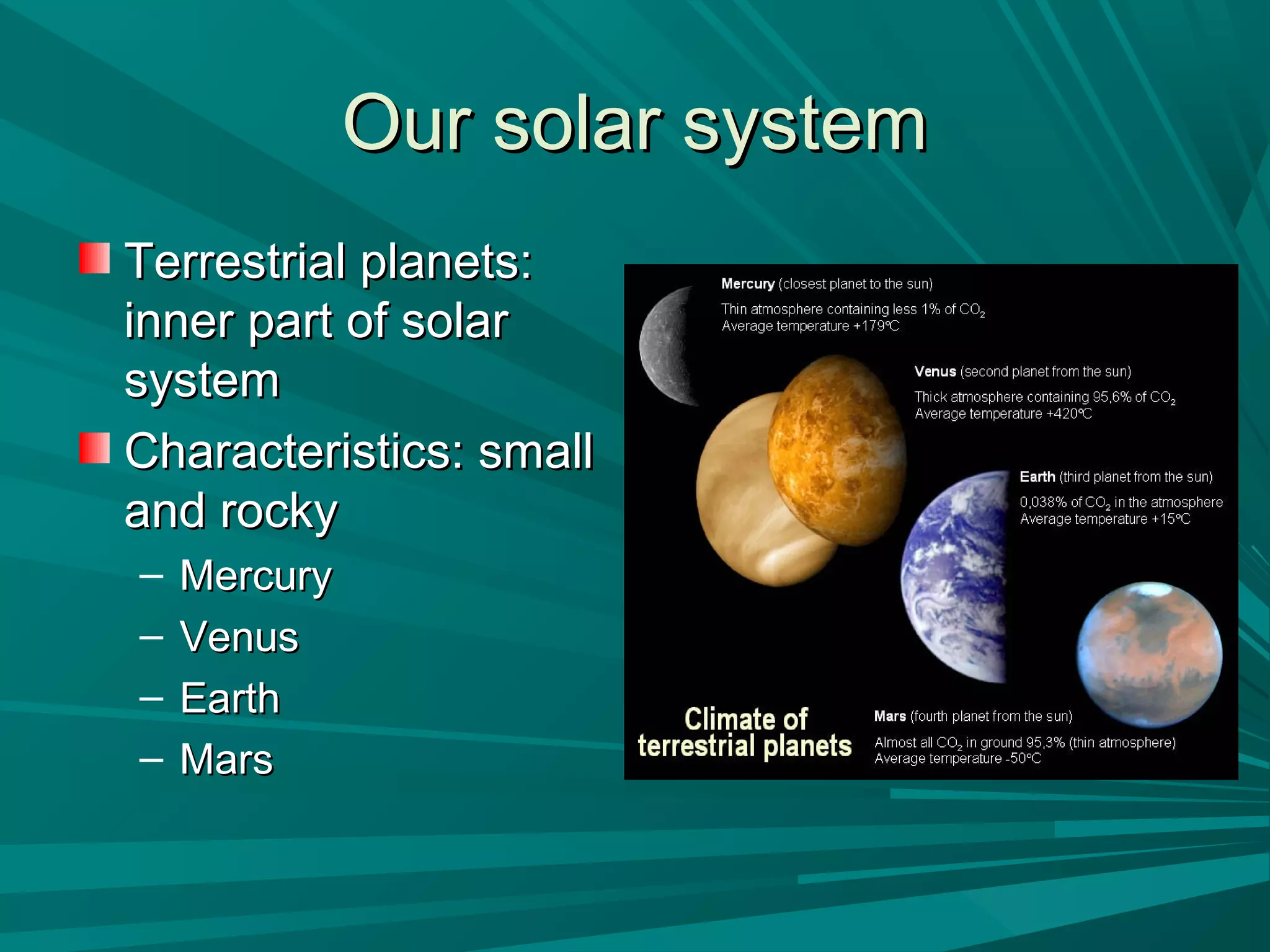 Our solar system

Terrestrial planets: inner part of solar system

Characteristics: small and rocky
– Mercury
– Venus
– Earth
– Mars

Mercury (closest planet to the sun)
Thin atmosphere containing less 1% of $CO_2$
Average temperature +179°C

Venus (second planet from the sun)
Thick atmosphere containing 95,6% of $CO_2$
Average temperature +420°C

Earth (third planet from the sun)
0,038% of $CO_2$ in the atmosphere
Average temperature +15°C

Climate of terrestrial planets

Mars (fourth planet from the sun)
Almost all $CO_2$ in ground 95,3% (thin atmosphere)
Average temperature -50°C